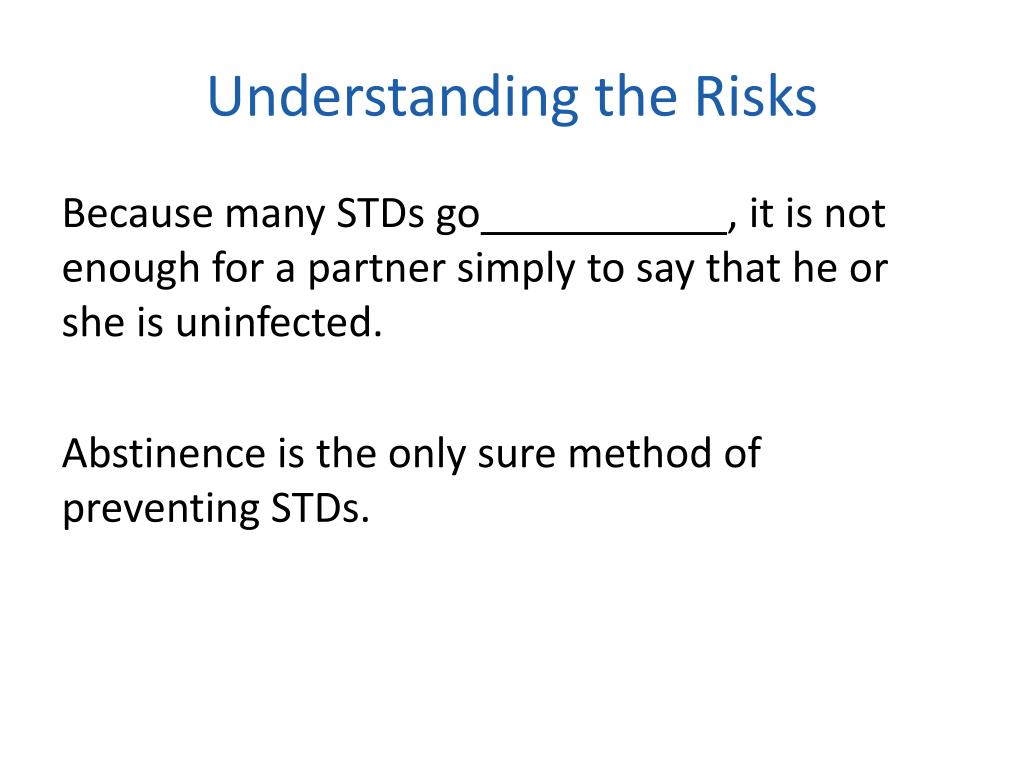 Understanding the Risks

Because many STDs go___________, it is not enough for a partner simply to say that he or she is uninfected.

Abstinence is the only sure method of preventing STDs.